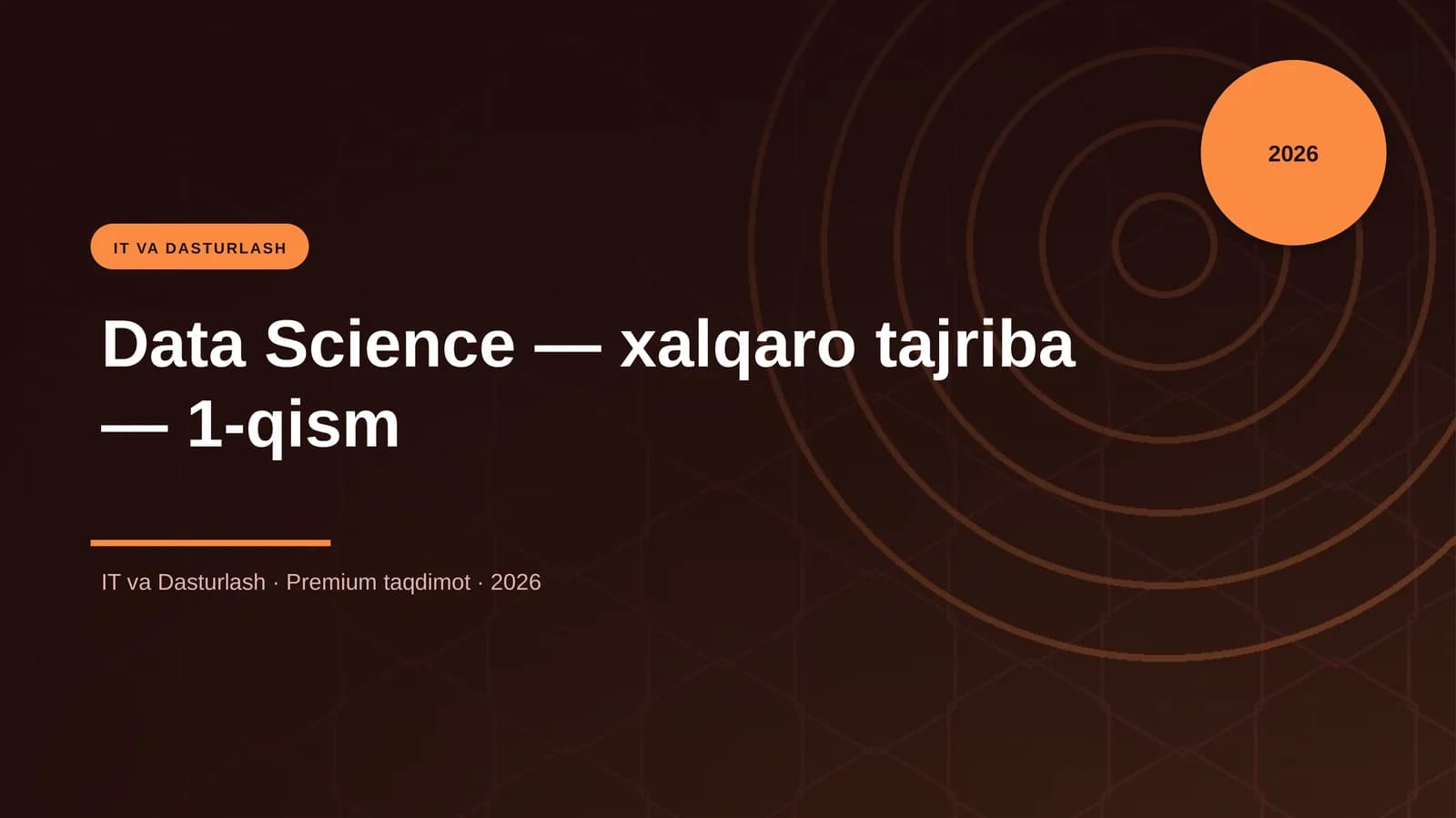 2026

IT VA DASTURLASH

Data Science — xalqaro tajriba — 1-qism

IT va Dasturlash · Premium taqdimot · 2026